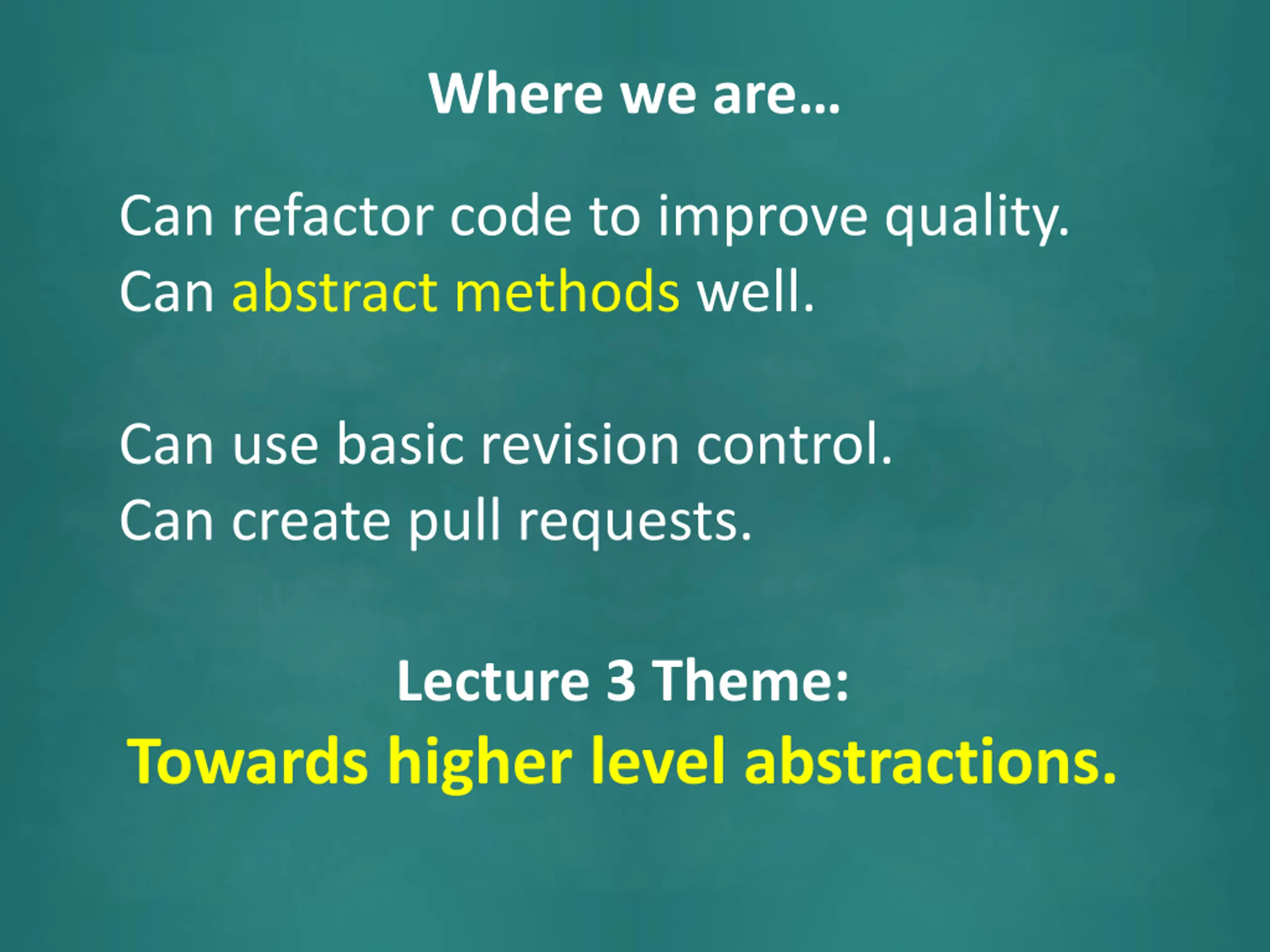 Where we are…

Can refactor code to improve quality.
Can abstract methods well.

Can use basic revision control.
Can create pull requests.

Lecture 3 Theme:
Towards higher level abstractions.